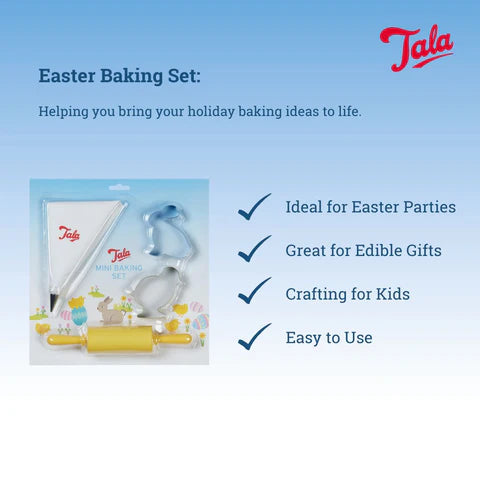 Tala

Easter Baking Set:

Helping you bring your holiday baking ideas to life.

Tala

Tala
MINI BAKING SET

Ideal for Easter Parties

Great for Edible Gifts

Crafting for Kids

Easy to Use